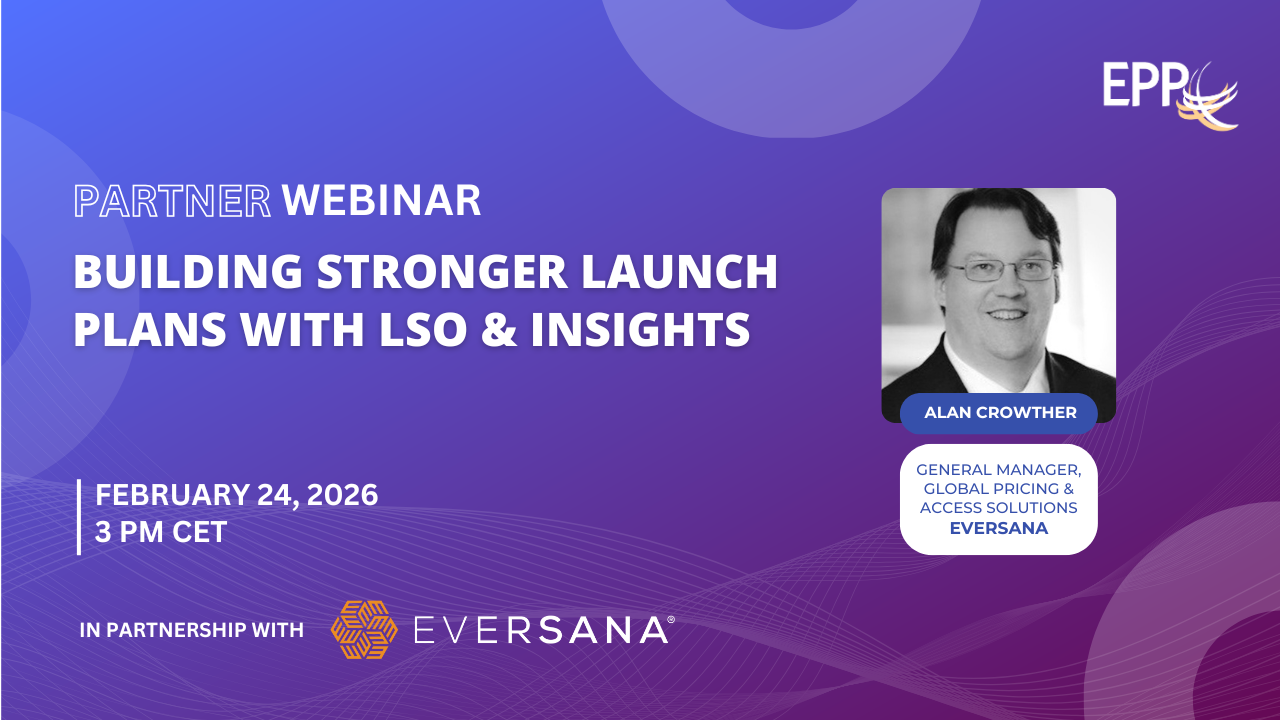 EPP

PARTNER WEBINAR

BUILDING STRONGER LAUNCH PLANS WITH LSO & INSIGHTS

ALAN CROWTHER

GENERAL MANAGER, GLOBAL PRICING & ACCESS SOLUTIONS
EVERSANA

FEBRUARY 24, 2026
3 PM CET

IN PARTNERSHIP WITH EVERSANA®